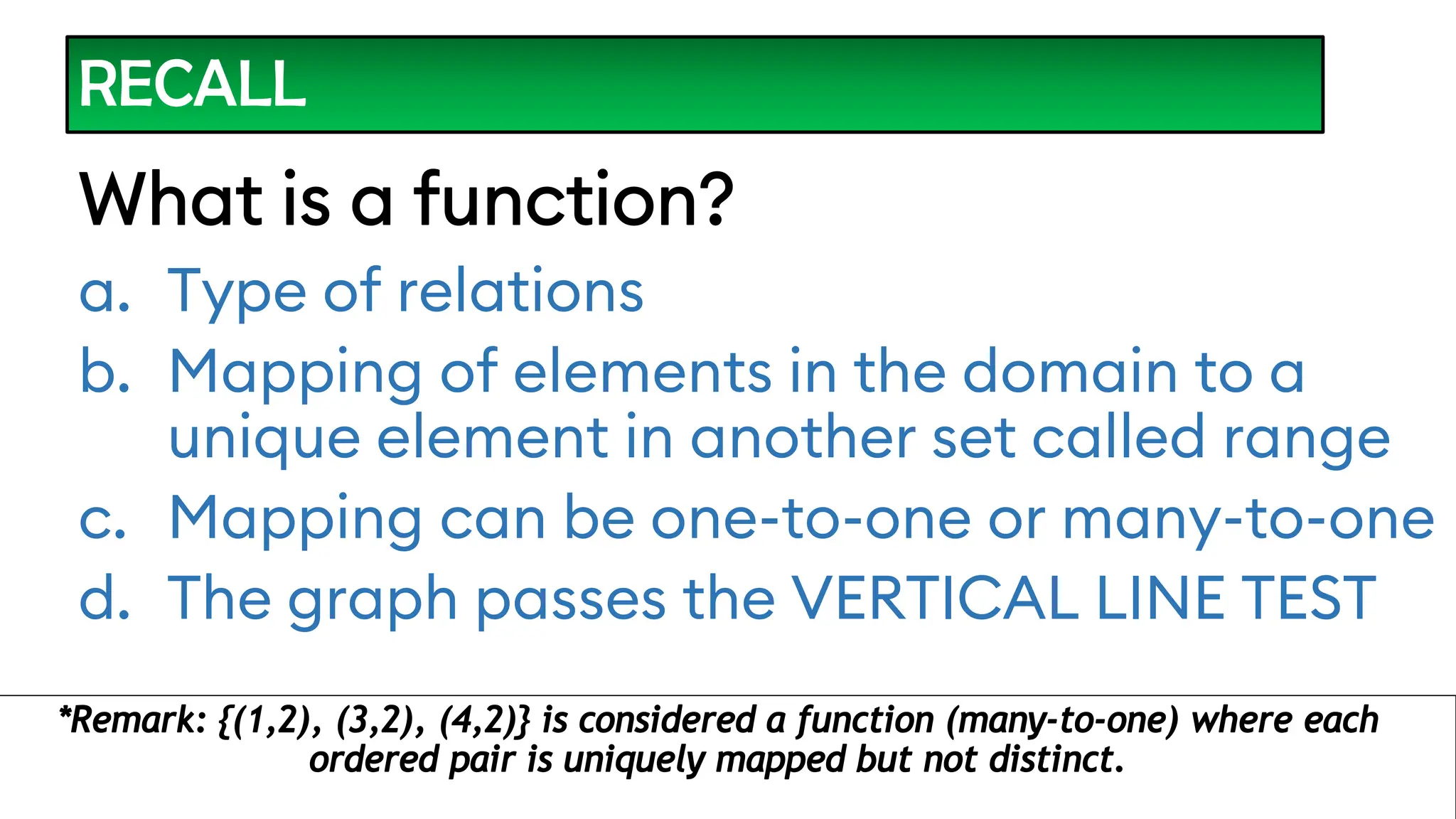 RECALL

What is a function?

a. Type of relations
b. Mapping of elements in the domain to a unique element in another set called range
c. Mapping can be one-to-one or many-to-one
d. The graph passes the VERTICAL LINE TEST

*Remark: {(1,2), (3,2), (4,2)} is considered a function (many-to-one) where each ordered pair is uniquely mapped but not distinct.